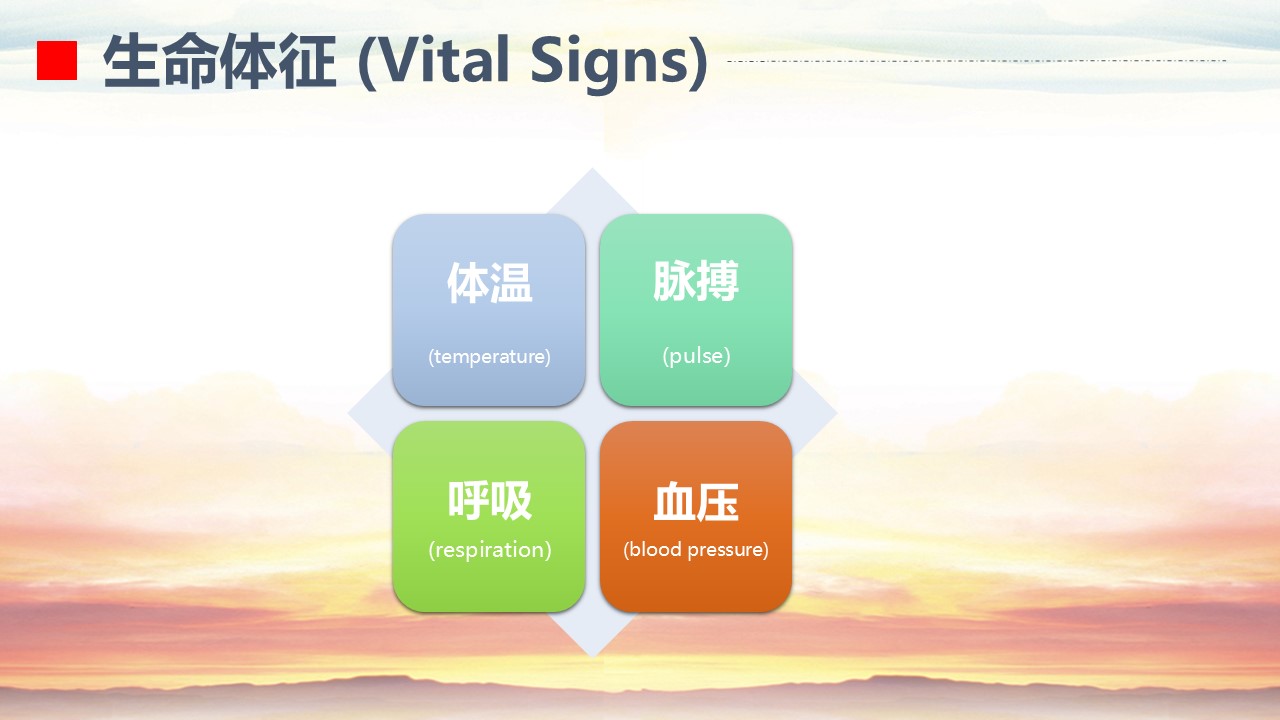 生命体征 (Vital Signs)

体温
(temperature)

脉搏
(pulse)

呼吸
(respiration)

血压
(blood pressure)